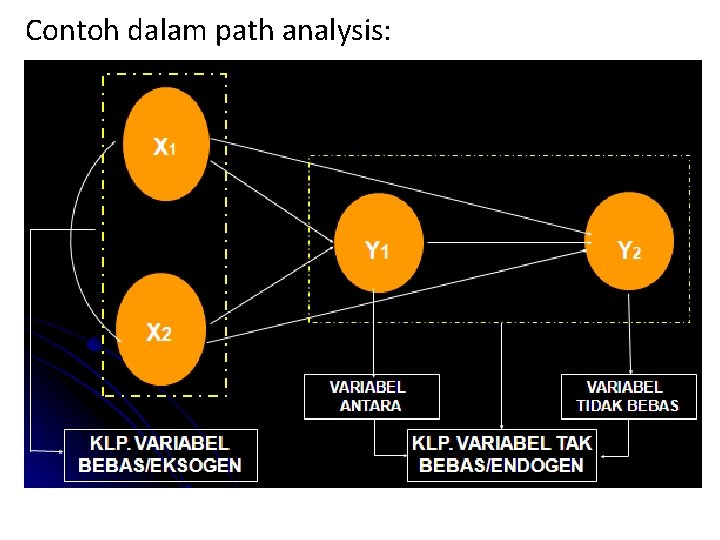 Contoh dalam path analysis:

$X_1$

$X_2$

$Y_1$

$Y_2$

VARIABEL ANTARA

VARIABEL TIDAK BEBAS

KLP. VARIABEL BEBAS/EKSOGEN

KLP. VARIABEL TAK BEBAS/ENDOGEN